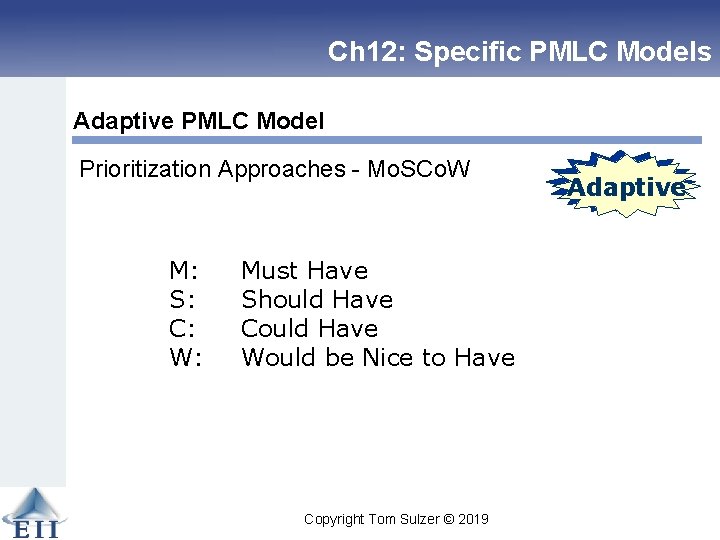 Ch12: Specific PMLC Models

Adaptive PMLC Model

Prioritization Approaches - MoSCoW

Adaptive

M: Must Have
S: Should Have
C: Could Have
W: Would be Nice to Have

EII

Copyright Tom Sulzer © 2019